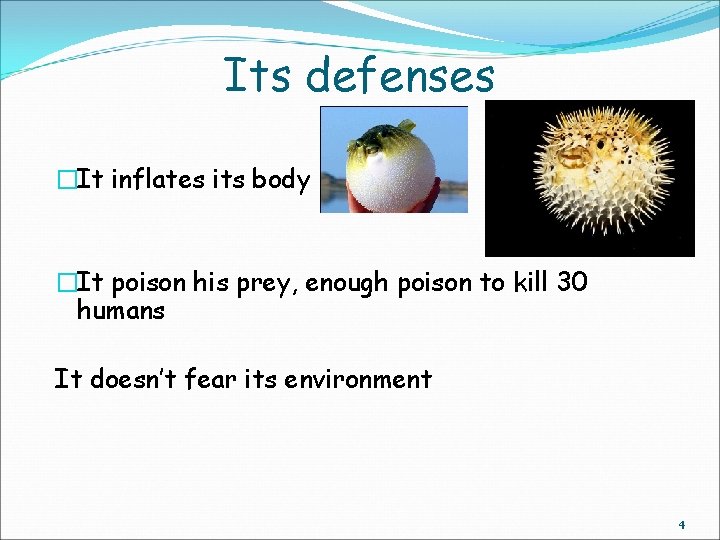 Its defenses

□It inflates its body

□It poison his prey, enough poison to kill 30 humans

It doesn't fear its environment

4